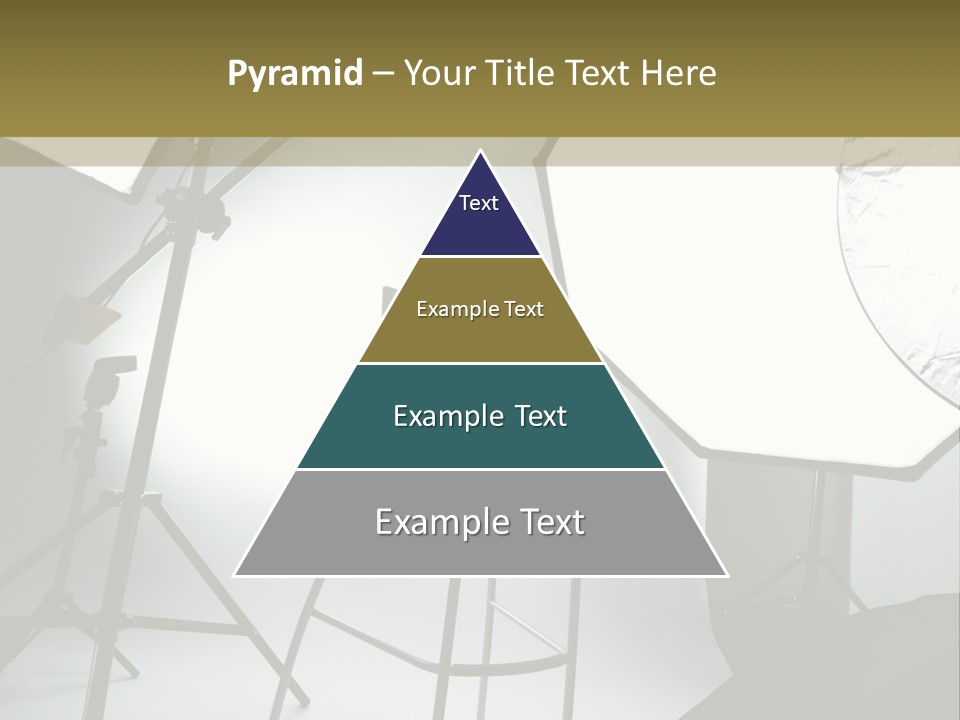 Pyramid – Your Title Text Here

Text

Example Text

Example Text

Example Text